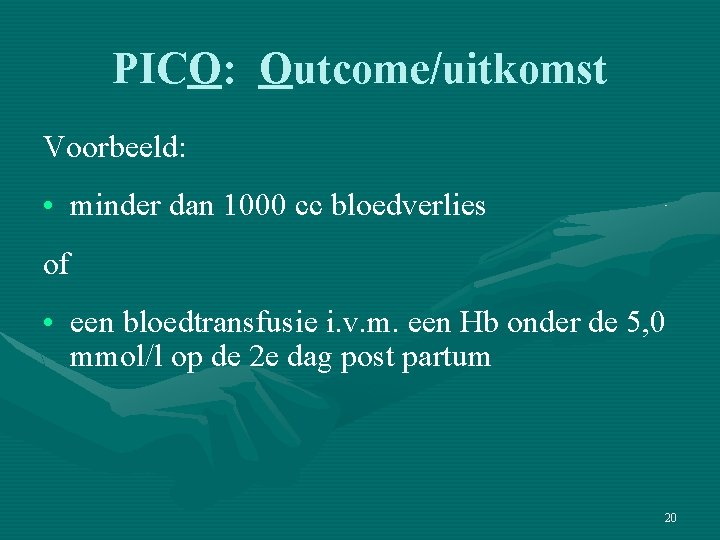 PICO: Outcome/uitkomst

Voorbeeld:

• minder dan 1000 cc bloedverlies

of

• een bloedtransfusie i.v.m. een Hb onder de 5,0 mmol/l op de 2e dag post partum

20